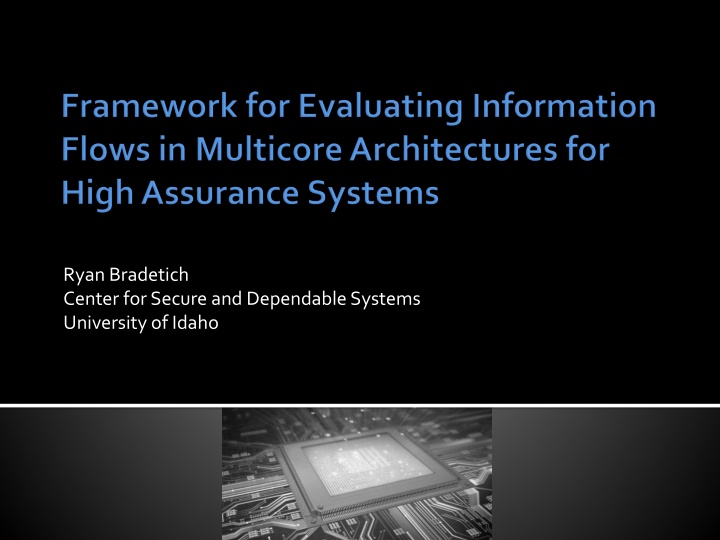 Framework for Evaluating Information Flows in Multicore Architectures for High Assurance Systems

Ryan Bradetich
Center for Secure and Dependable Systems
University of Idaho